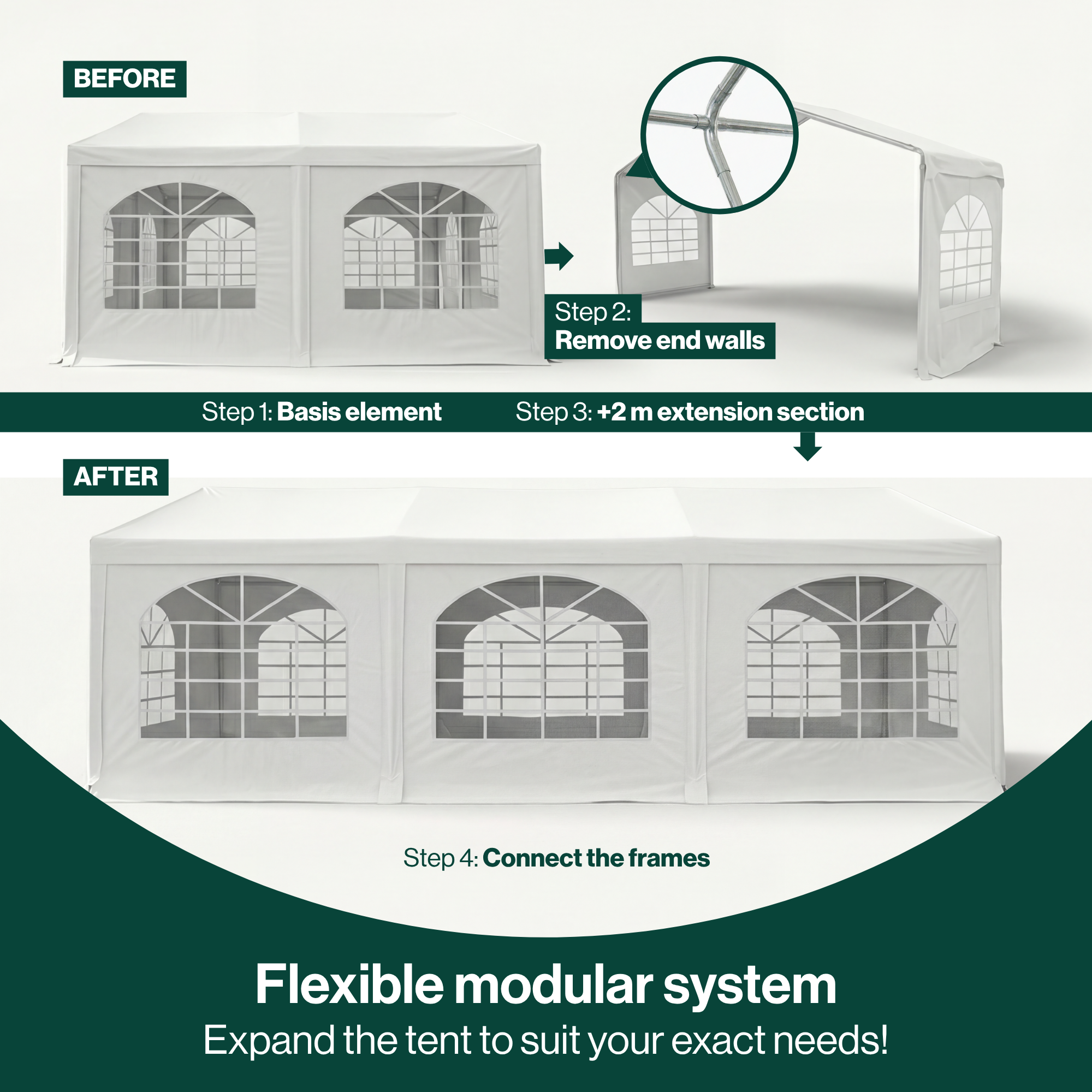 BEFORE

Step 2:
Remove end walls

Step 1: Basis element

Step 3: +2 m extension section

AFTER

Step 4: Connect the frames

Flexible modular system

Expand the tent to suit your exact needs!